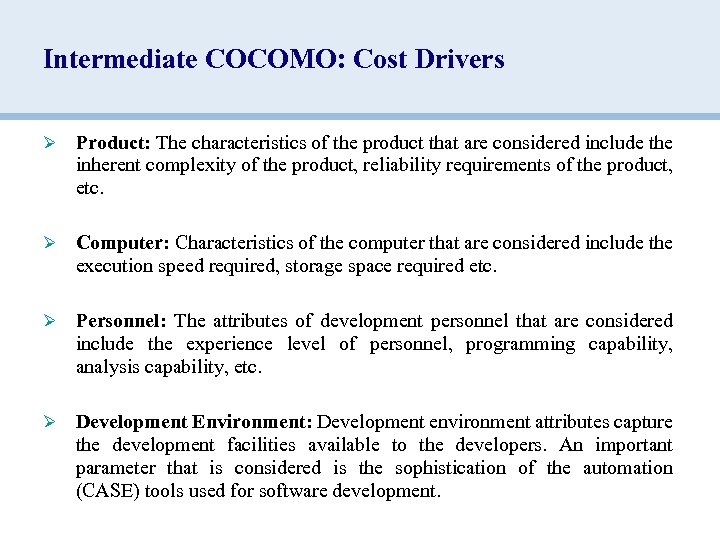 Intermediate COCOMO: Cost Drivers

➢ Product: The characteristics of the product that are considered include the inherent complexity of the product, reliability requirements of the product, etc.

➢ Computer: Characteristics of the computer that are considered include the execution speed required, storage space required etc.

➢ Personnel: The attributes of development personnel that are considered include the experience level of personnel, programming capability, analysis capability, etc.

➢ Development Environment: Development environment attributes capture the development facilities available to the developers. An important parameter that is considered is the sophistication of the automation (CASE) tools used for software development.